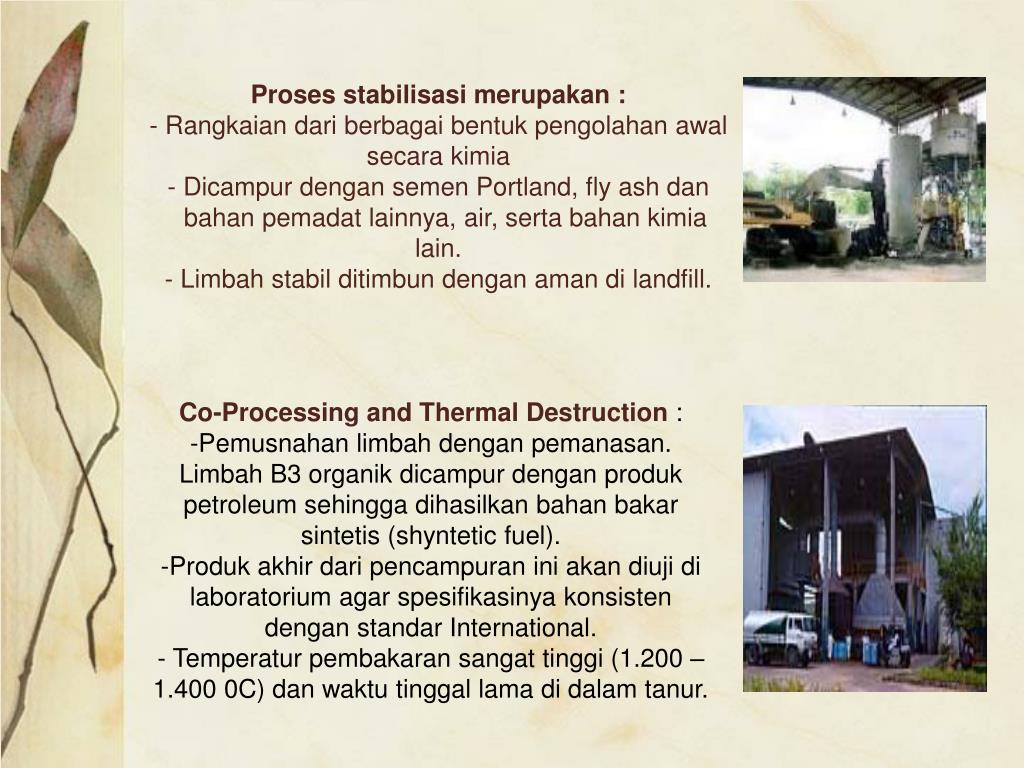 Proses stabilisasi merupakan :
- Rangkaian dari berbagai bentuk pengolahan awal secara kimia
- Dicampur dengan semen Portland, fly ash dan bahan pemadat lainnya, air, serta bahan kimia lain.
- Limbah stabil ditimbun dengan aman di landfill.

Co-Processing and Thermal Destruction :
-Pemusnahan limbah dengan pemanasan. Limbah B3 organik dicampur dengan produk petroleum sehingga dihasilkan bahan bakar sintetis (shyntetic fuel).
-Produk akhir dari pencampuran ini akan diuji di laboratorium agar spesifikasinya konsisten dengan standar International.
- Temperatur pembakaran sangat tinggi (1.200 – 1.400 0C) dan waktu tinggal lama di dalam tanur.